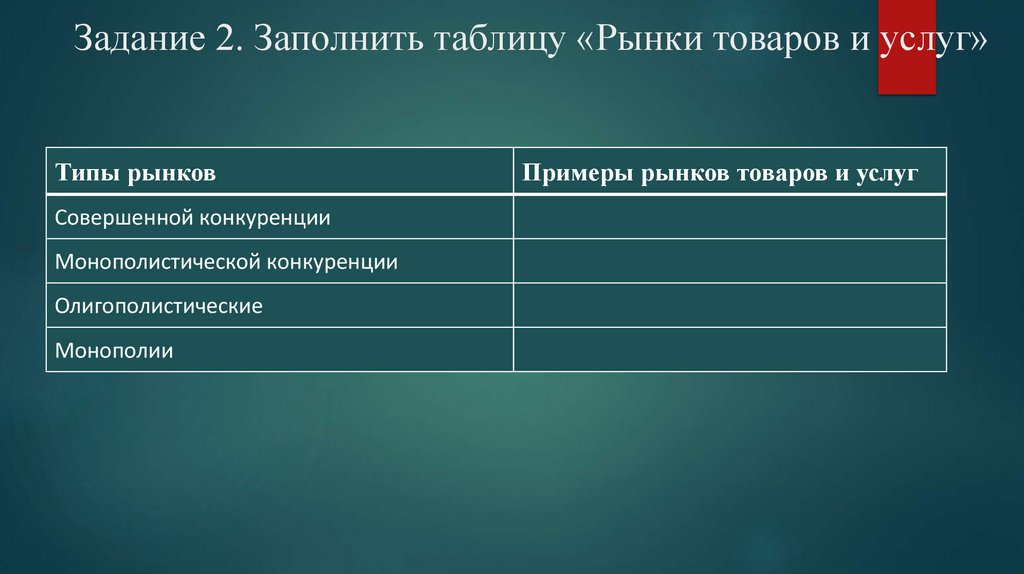 Задание 2. Заполнить таблицу «Рынки товаров и услуг»

| Типы рынков | Примеры рынков товаров и услуг |
|---|---|
| Совершенной конкуренции | |
| Монополистической конкуренции | |
| Олигополистические | |
| Монополии | |